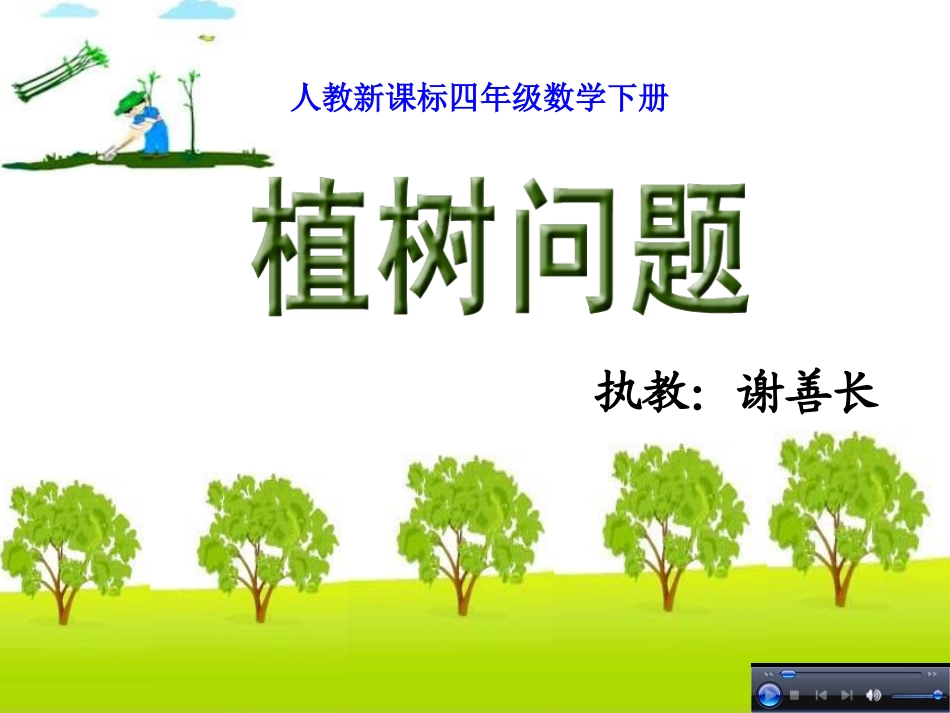 人教新课标四年级数学下册

植树问题

执教：谢善长